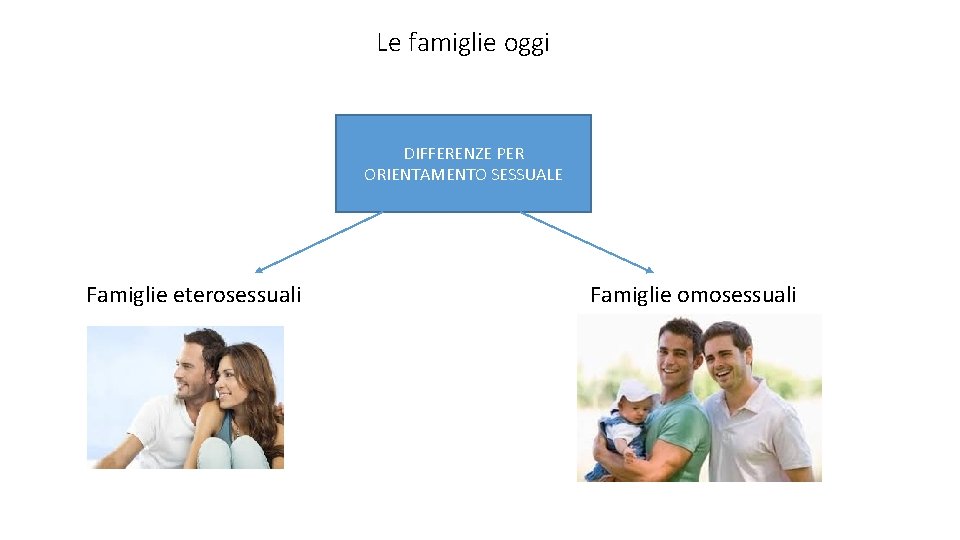 Le famiglie oggi

DIFFERENZE PER ORIENTAMENTO SESSUALE

Famiglie eterosessuali

Famiglie omosessuali